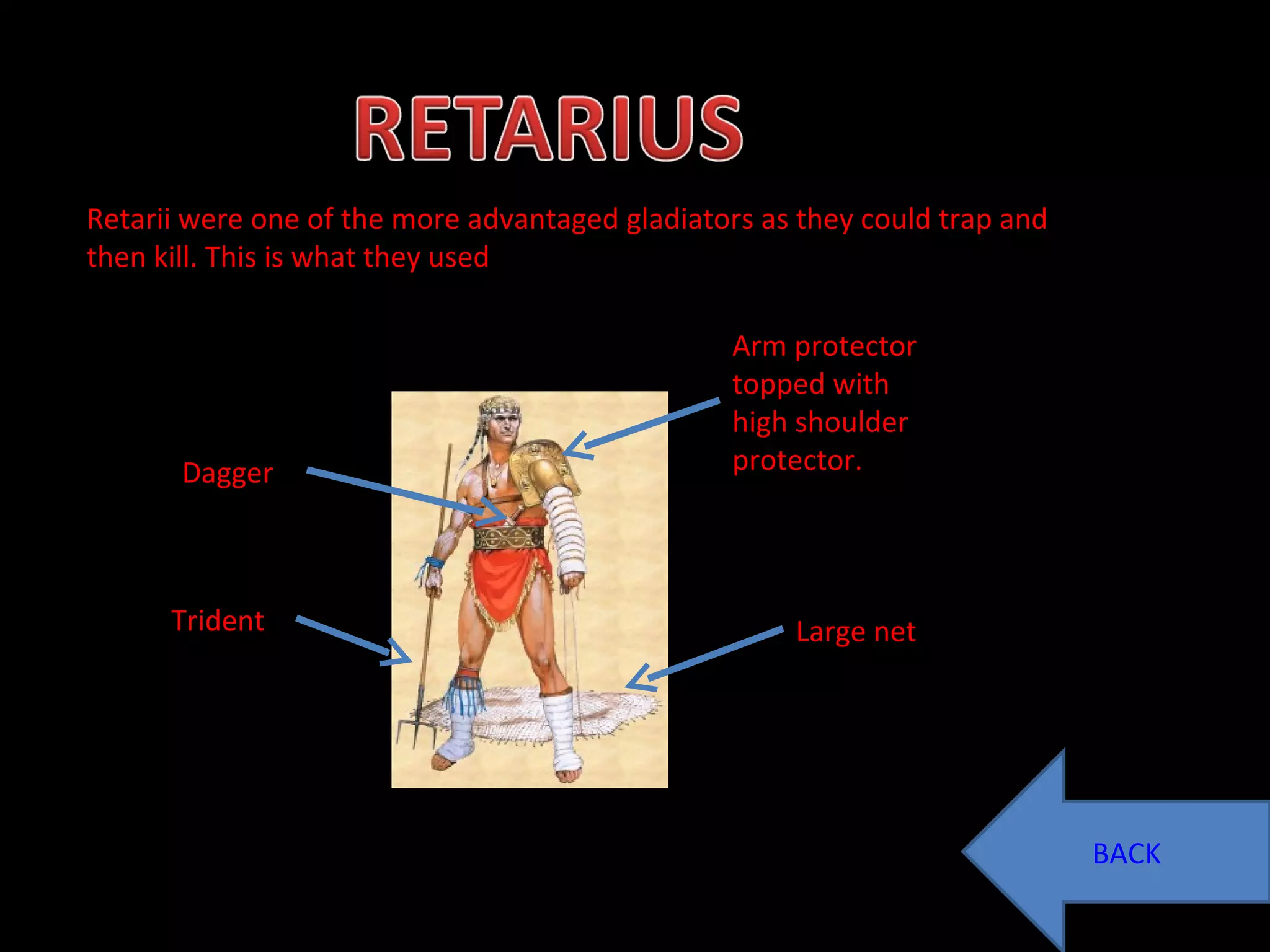 RETARIUS

Retarii were one of the more advantaged gladiators as they could trap and then kill. This is what they used

Arm protector topped with high shoulder protector.

Dagger

Trident

Large net

BACK